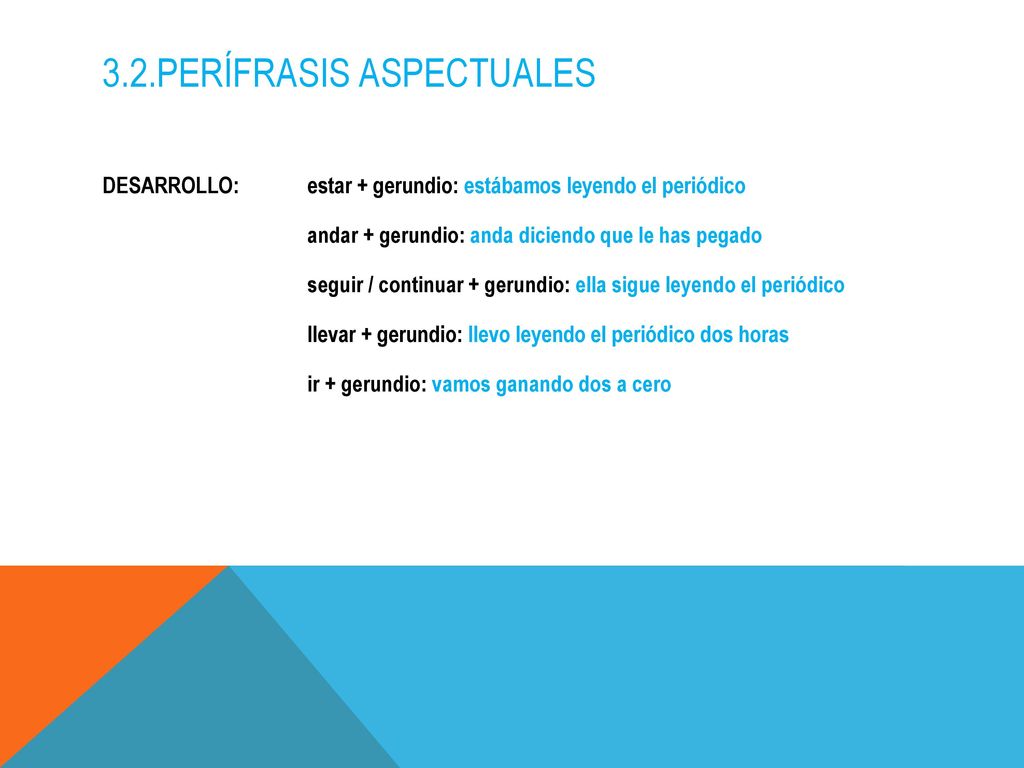 3.2.PERÍFRASIS ASPECTUALES

DESARROLLO: estar + gerundio: estábamos leyendo el periódico

andar + gerundio: anda diciendo que le has pegado

seguir / continuar + gerundio: ella sigue leyendo el periódico

llevar + gerundio: llevo leyendo el periódico dos horas

ir + gerundio: vamos ganando dos a cero